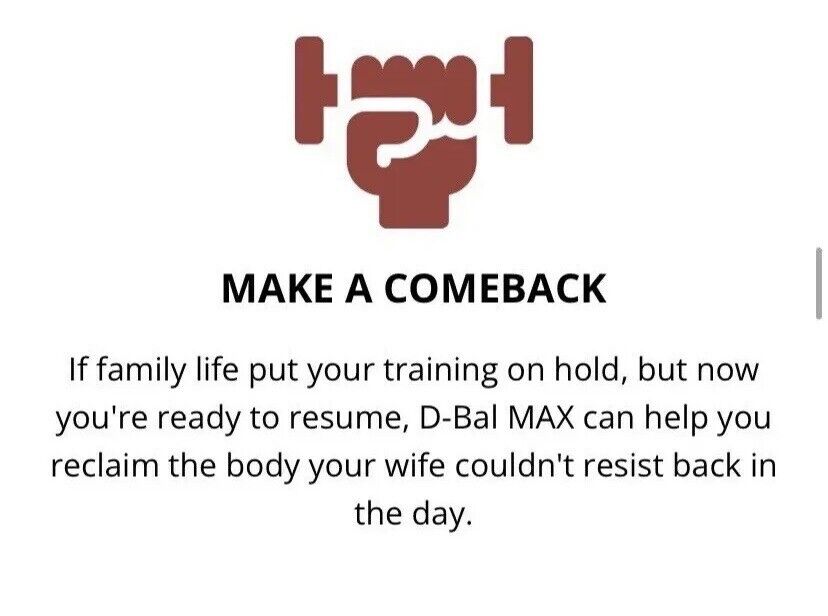 MAKE A COMEBACK

If family life put your training on hold, but now you're ready to resume, D-Bal MAX can help you reclaim the body your wife couldn't resist back in the day.